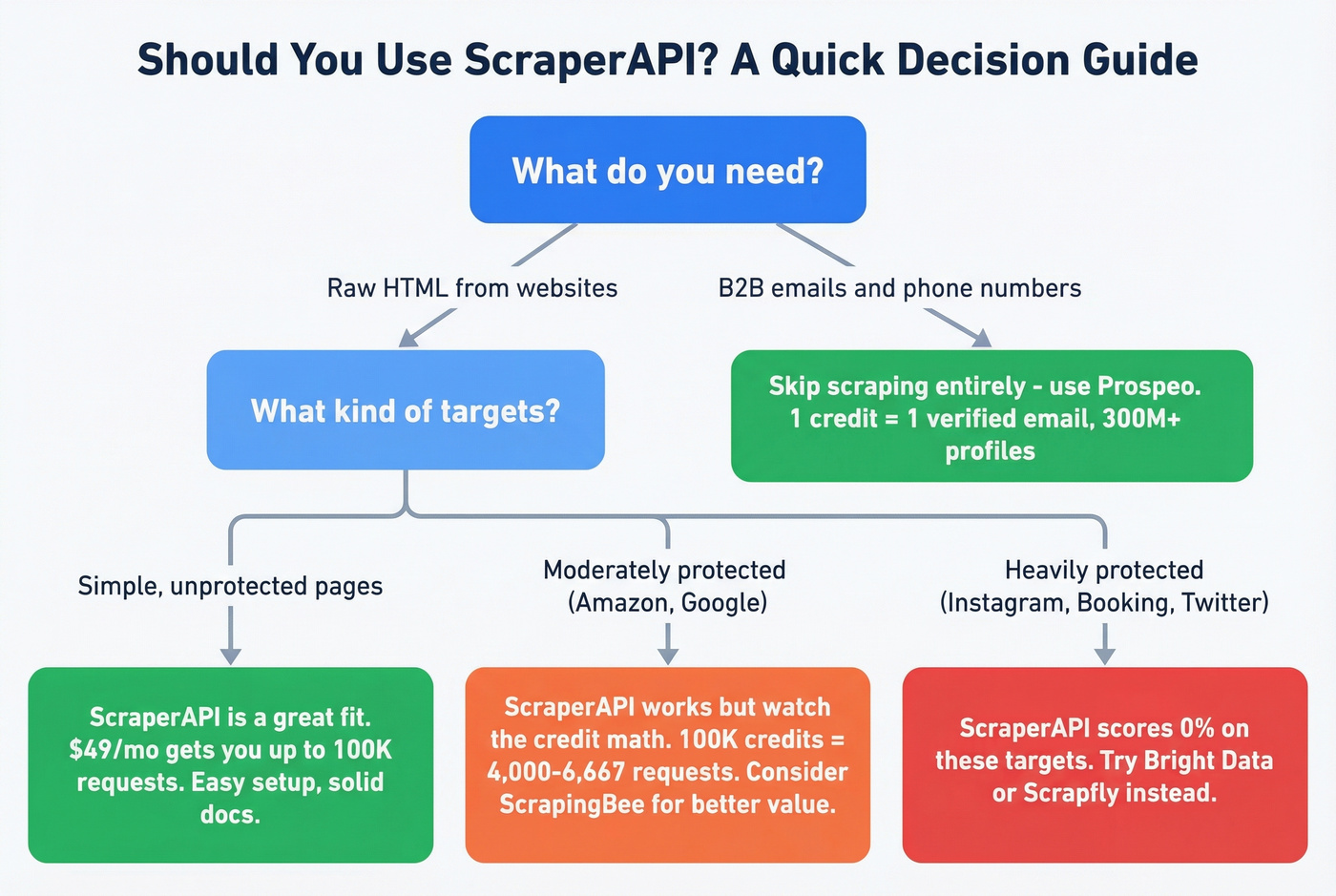 Should You Use ScraperAPI? A Quick Decision Guide

What do you need?

Raw HTML from websites

B2B emails and phone numbers

What kind of targets?

Skip scraping entirely - use Prospeo. 1 credit = 1 verified email, 300M+ profiles

Simple, unprotected pages

Moderately protected (Amazon, Google)

Heavily protected (Instagram, Booking, Twitter)

ScraperAPI is a great fit. $49/mo gets you up to 100K requests. Easy setup, solid docs.

ScraperAPI works but watch the credit math. 100K credits = 4,000-6,667 requests. Consider ScrapingBee for better value.

ScraperAPI scores 0% on these targets. Try Bright Data or Scrapfly instead.